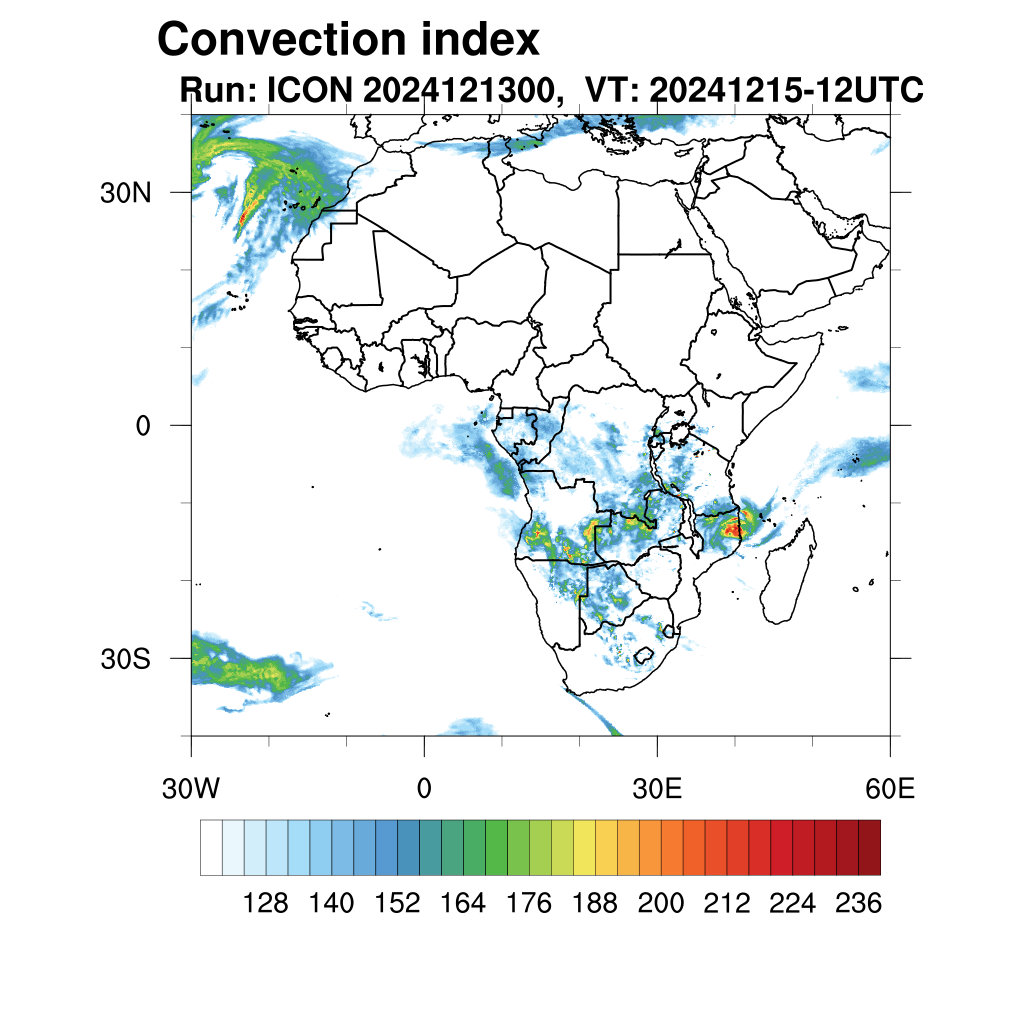 Convection index
Run: ICON 2024121300, VT: 20241215-12UTC

30N
0
30S

30W
0
30E
60E

128 140 152 164 176 188 200 212 224 236